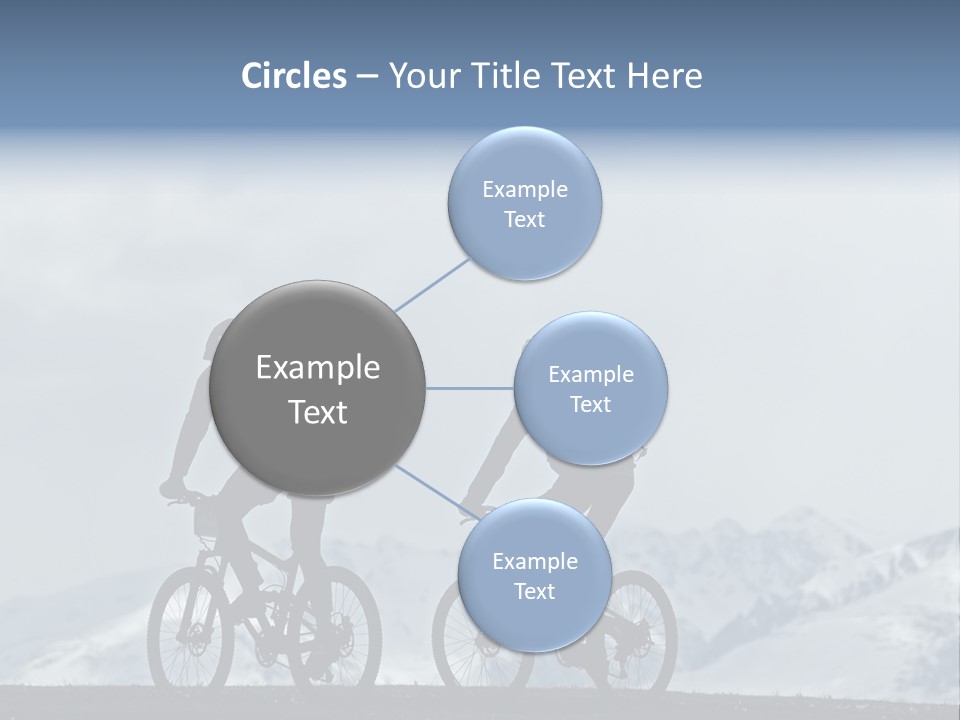 Circles – Your Title Text Here

Example Text

Example Text

Example Text

Example Text